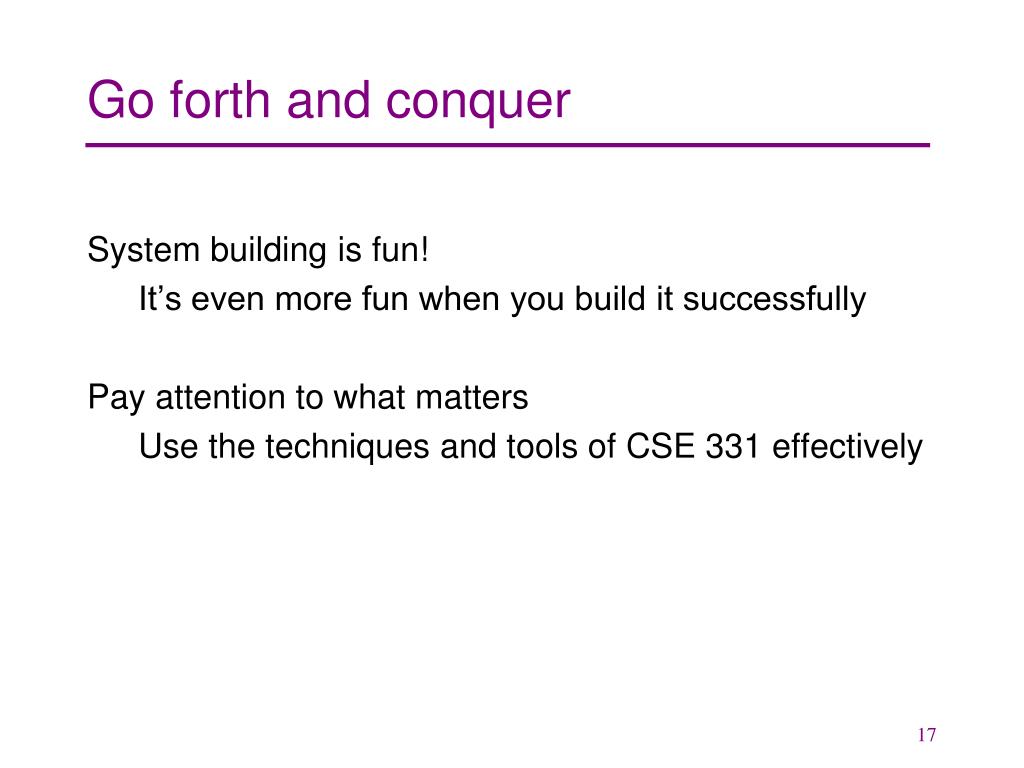 Go forth and conquer

System building is fun!

It’s even more fun when you build it successfully

Pay attention to what matters

Use the techniques and tools of CSE 331 effectively

17